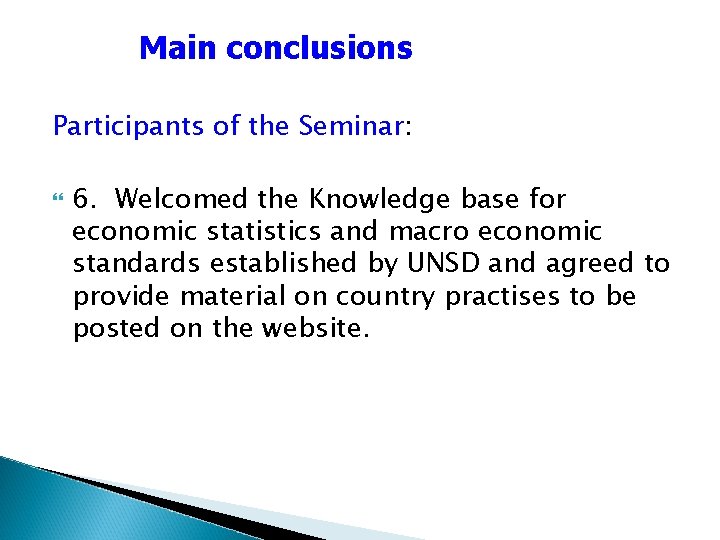 Main conclusions

Participants of the Seminar:

6. Welcomed the Knowledge base for economic statistics and macro economic standards established by UNSD and agreed to provide material on country practises to be posted on the website.